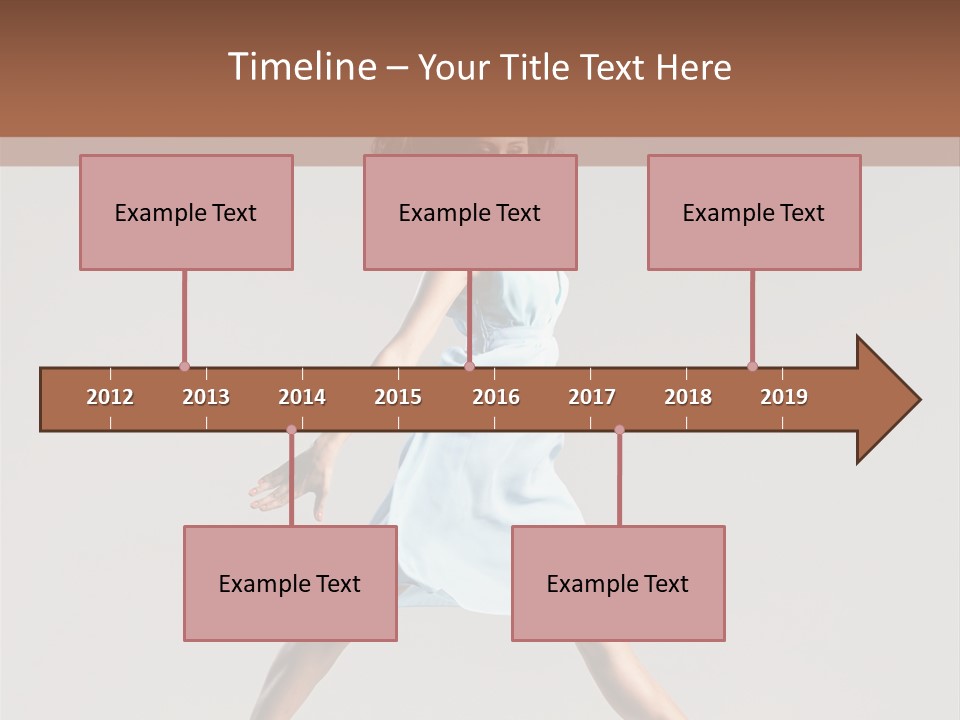 Timeline – Your Title Text Here

Example Text

Example Text

Example Text

2012 2013 2014 2015 2016 2017 2018 2019

Example Text

Example Text